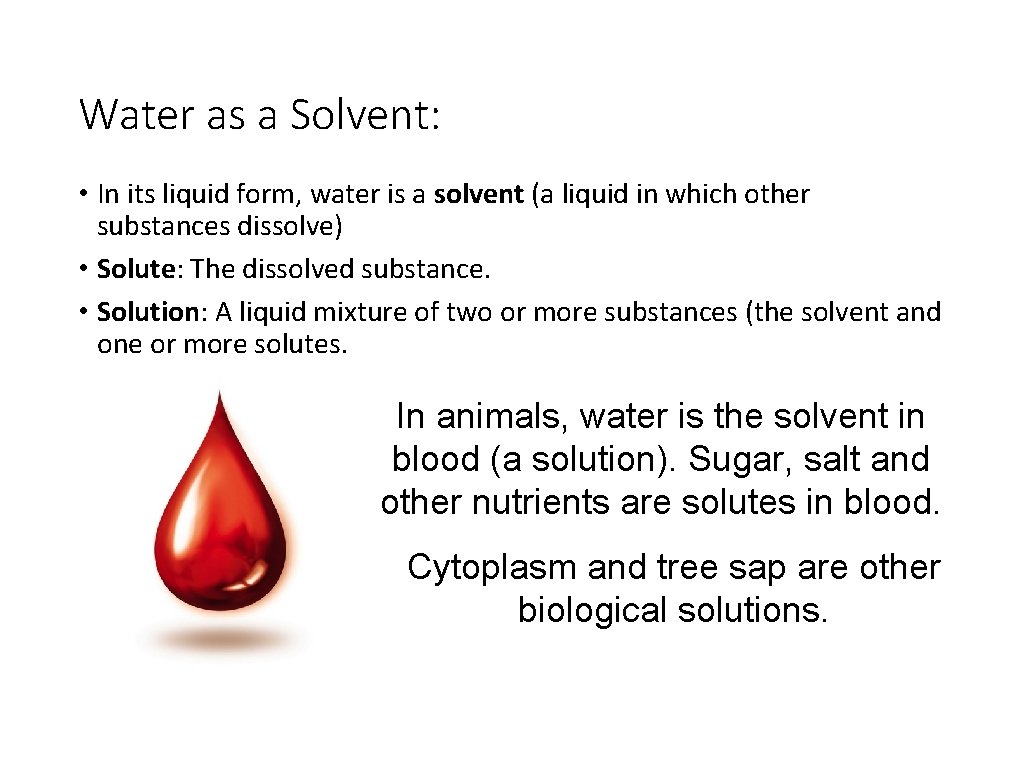 Water as a Solvent:

• In its liquid form, water is a solvent (a liquid in which other substances dissolve)
• Solute: The dissolved substance.
• Solution: A liquid mixture of two or more substances (the solvent and one or more solutes.

In animals, water is the solvent in blood (a solution). Sugar, salt and other nutrients are solutes in blood.

Cytoplasm and tree sap are other biological solutions.